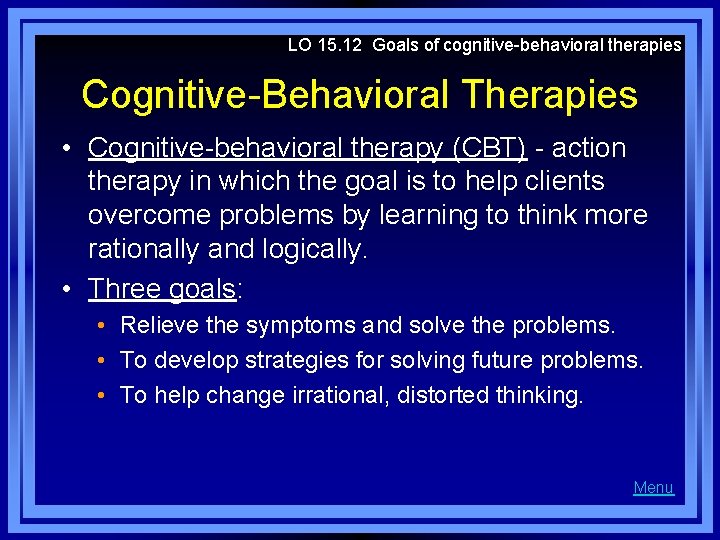 LO 15.12 Goals of cognitive-behavioral therapies

Cognitive-Behavioral Therapies

• Cognitive-behavioral therapy (CBT) - action therapy in which the goal is to help clients overcome problems by learning to think more rationally and logically.

• Three goals:
  • Relieve the symptoms and solve the problems.
  • To develop strategies for solving future problems.
  • To help change irrational, distorted thinking.

Menu